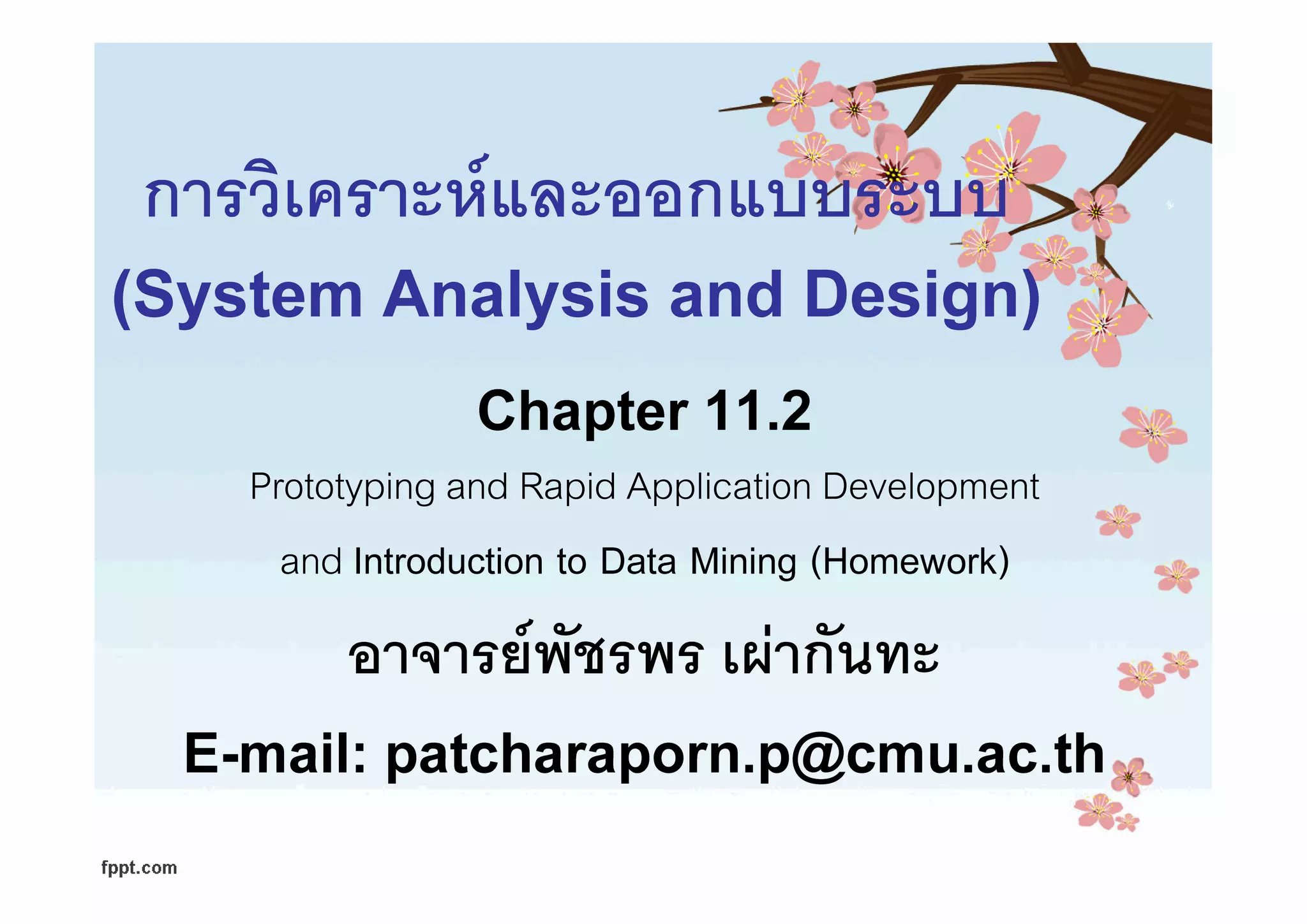 การวิเคราะห์และออกแบบระบบ (System Analysis and Design)

Chapter 11.2

Prototyping and Rapid Application Development

and Introduction to Data Mining (Homework)

อาจารย์พัชรพร เผ่ากันทะ

E-mail: patcharaporn.p@cmu.ac.th

fppt.com